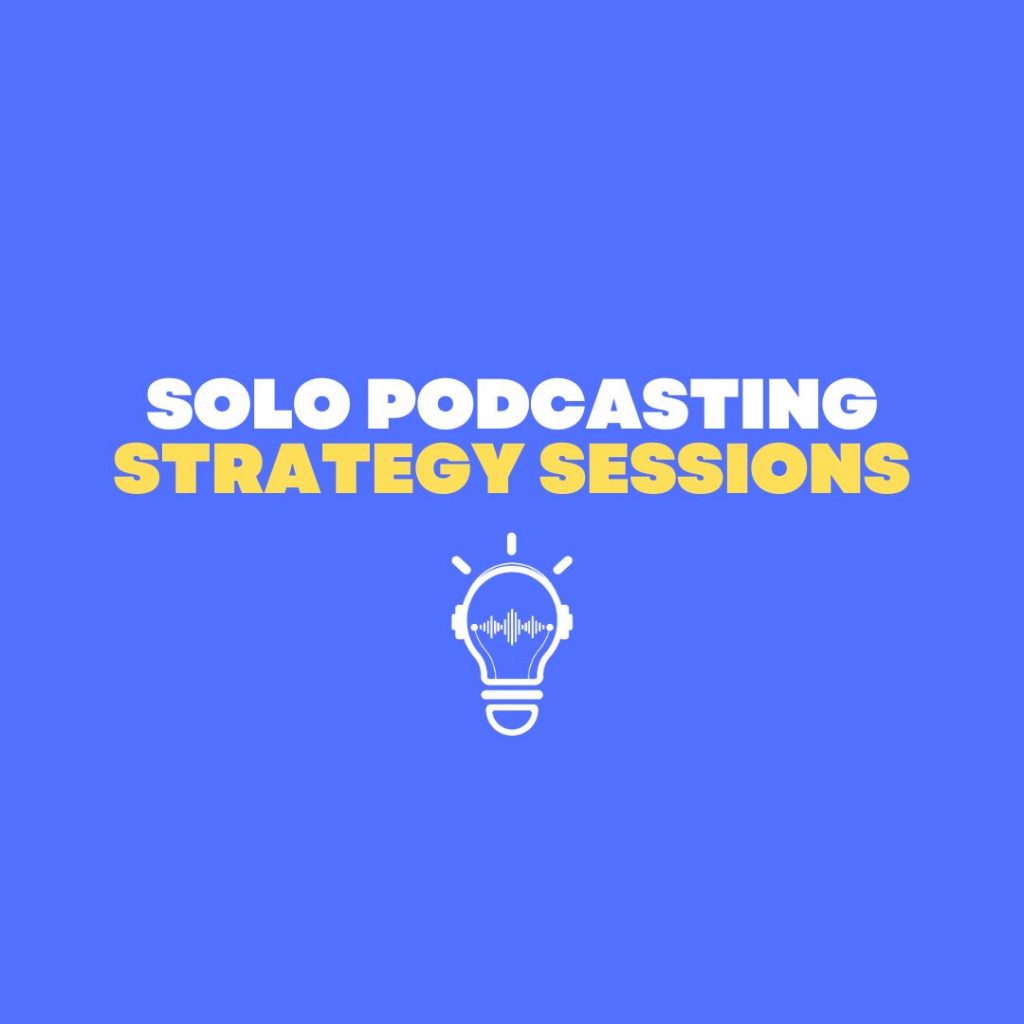 SOLO PODCASTING
STRATEGY SESSIONS